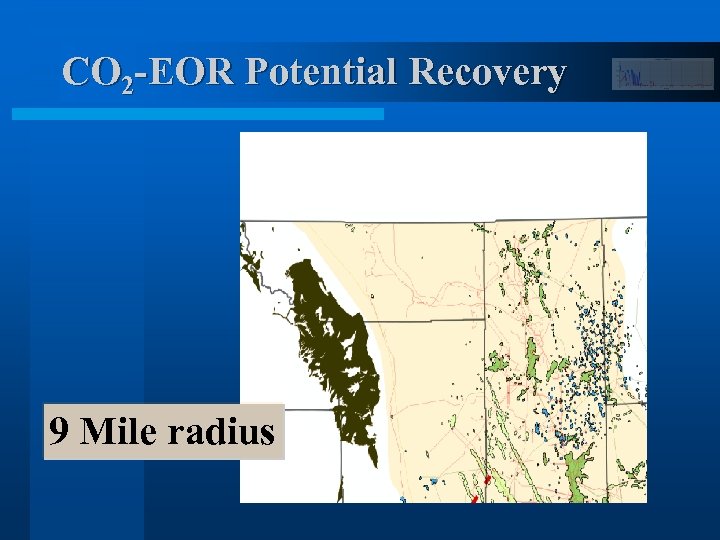 $CO_2$-EOR Potential Recovery

9 Mile radius